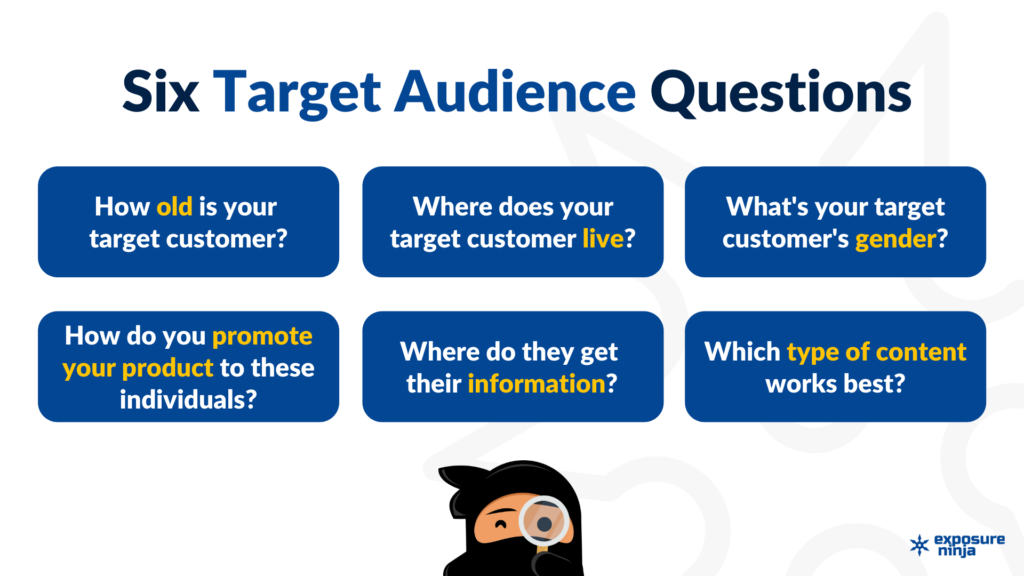 Six Target Audience Questions

How old is your target customer?

Where does your target customer live?

What's your target customer's gender?

How do you promote your product to these individuals?

Where do they get their information?

Which type of content works best?

exposure ninja